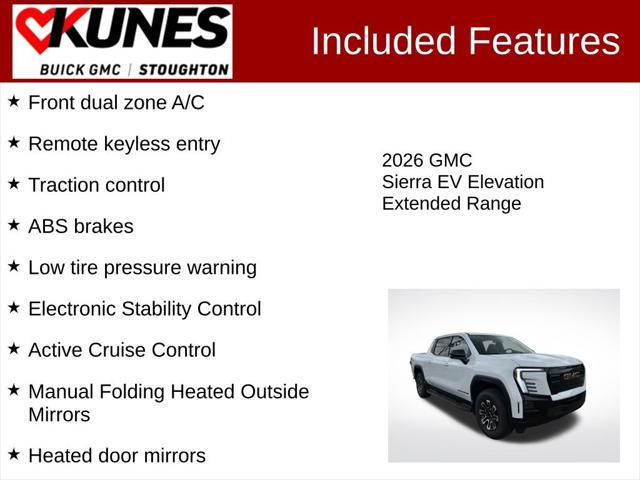 KUNES
BUICK GMC | STOUGHTON

Included Features

★ Front dual zone A/C

★ Remote keyless entry

★ Traction control

★ ABS brakes

★ Low tire pressure warning

★ Electronic Stability Control

★ Active Cruise Control

★ Manual Folding Heated Outside Mirrors

★ Heated door mirrors

2026 GMC
Sierra EV Elevation
Extended Range

GMC